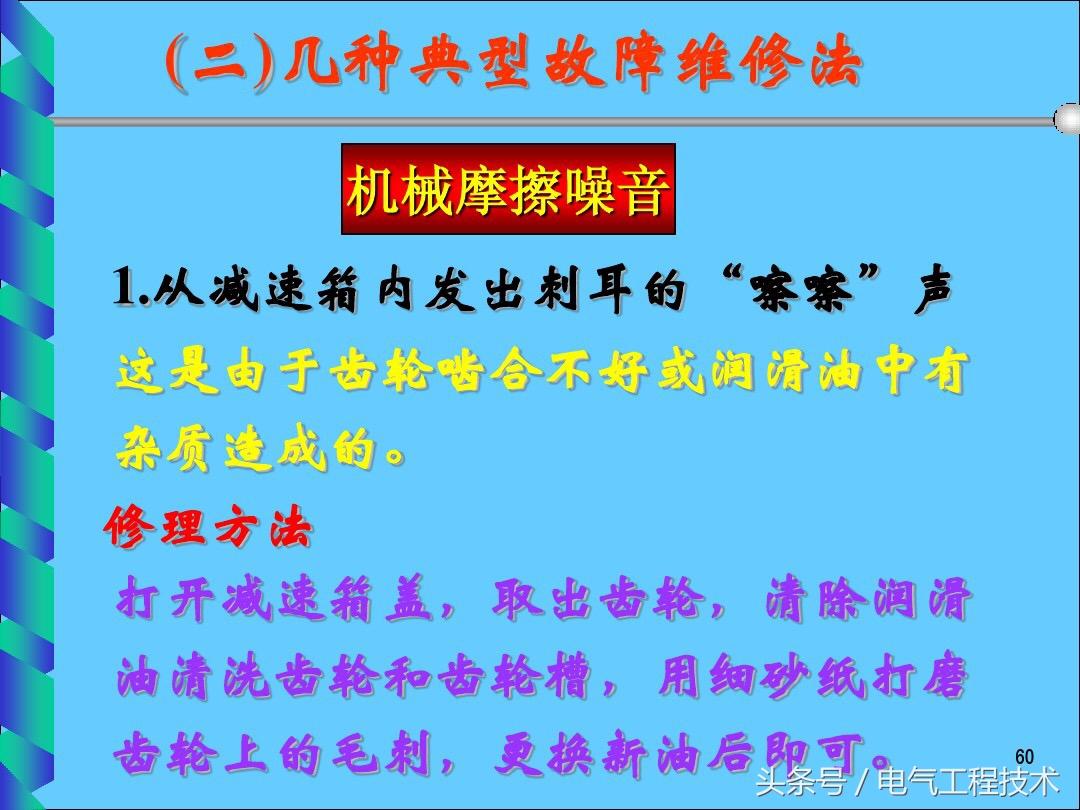 (二)几种典型故障维修法

机械摩擦噪音

1.从减速箱内发出刺耳的“嚓嚓”声

这是由于齿轮啮合不好或润滑油中有杂质造成的。

修理方法

打开减速箱盖，取出齿轮，清除润滑油清洗齿轮和齿轮槽，用细砂纸打磨齿轮上的毛刺，更换新油后即可。

60

头条号 / 电气工程技术